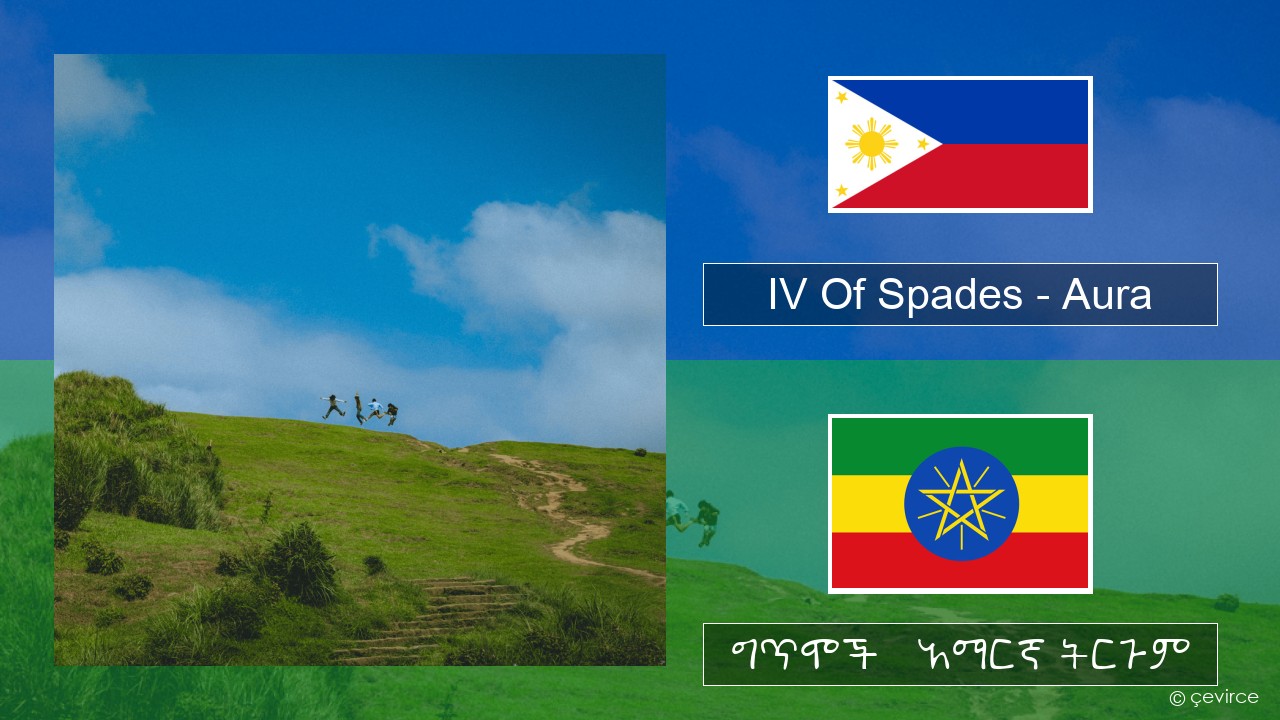 IV Of Spades - Aura

ግጥሞች  አማርኛ ትርጉም

© çevirce